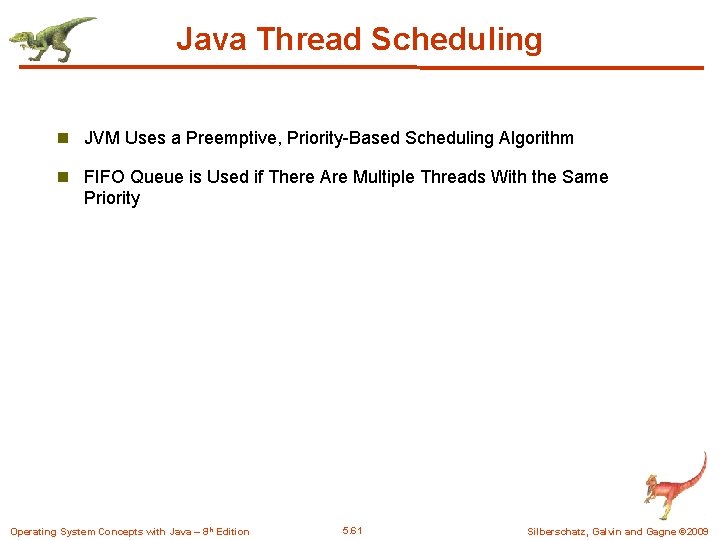 Java Thread Scheduling

JVM Uses a Preemptive, Priority-Based Scheduling Algorithm

FIFO Queue is Used if There Are Multiple Threads With the Same Priority

Operating System Concepts with Java – 8th Edition

5.61

Silberschatz, Galvin and Gagne ©2009